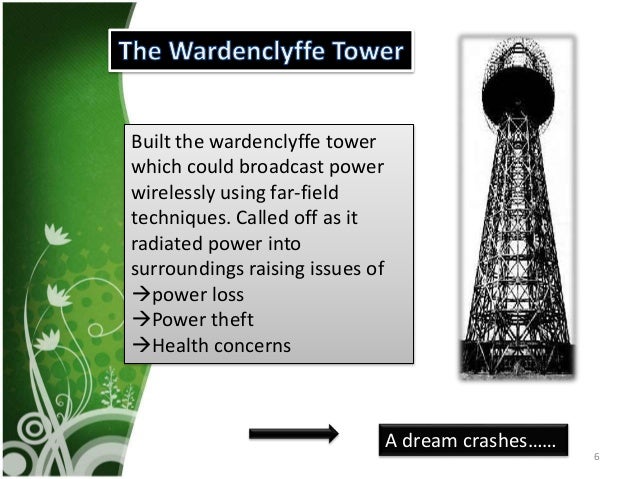 The Wardenclyffe Tower

Built the wardenclyffe tower which could broadcast power wirelessly using far-field techniques. Called off as it radiated power into surroundings raising issues of
→power loss
→Power theft
→Health concerns

A dream crashes……

6